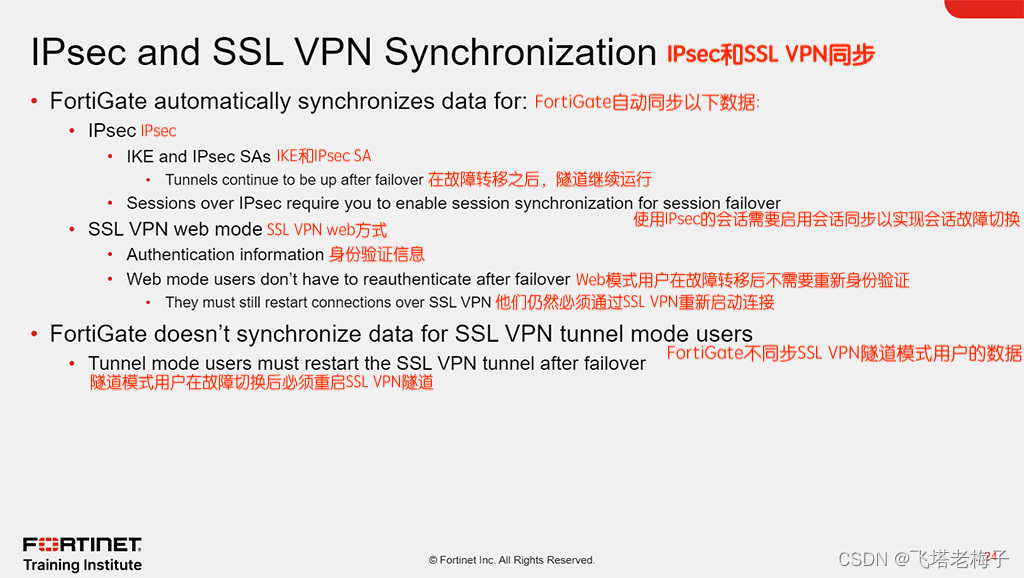 IPsec and SSL VPN Synchronization IPsec和SSL VPN同步

• FortiGate automatically synchronizes data for: FortiGate自动同步以下数据:
  • IPsec IPsec
    • IKE and IPsec SAs IKE和IPsec SA
      • Tunnels continue to be up after failover 在故障转移之后，隧道继续运行
    • Sessions over IPsec require you to enable session synchronization for session failover 使用IPsec的会话需要启用会话同步以实现会话故障切换
  • SSL VPN web mode SSL VPN web方式
    • Authentication information 身份验证信息
    • Web mode users don't have to reauthenticate after failover Web模式用户在故障转移后不需要重新身份验证
      • They must still restart connections over SSL VPN 他们仍然必须通过SSL VPN重新启动连接
• FortiGate doesn't synchronize data for SSL VPN tunnel mode users FortiGate不同步SSL VPN隧道模式用户的数据
  • Tunnel mode users must restart the SSL VPN tunnel after failover 隧道模式用户在故障切换后必须重启SSL VPN隧道

FORTINET
Training Institute

© Fortinet Inc. All Rights Reserved.

CSDN @飞塔老梅子